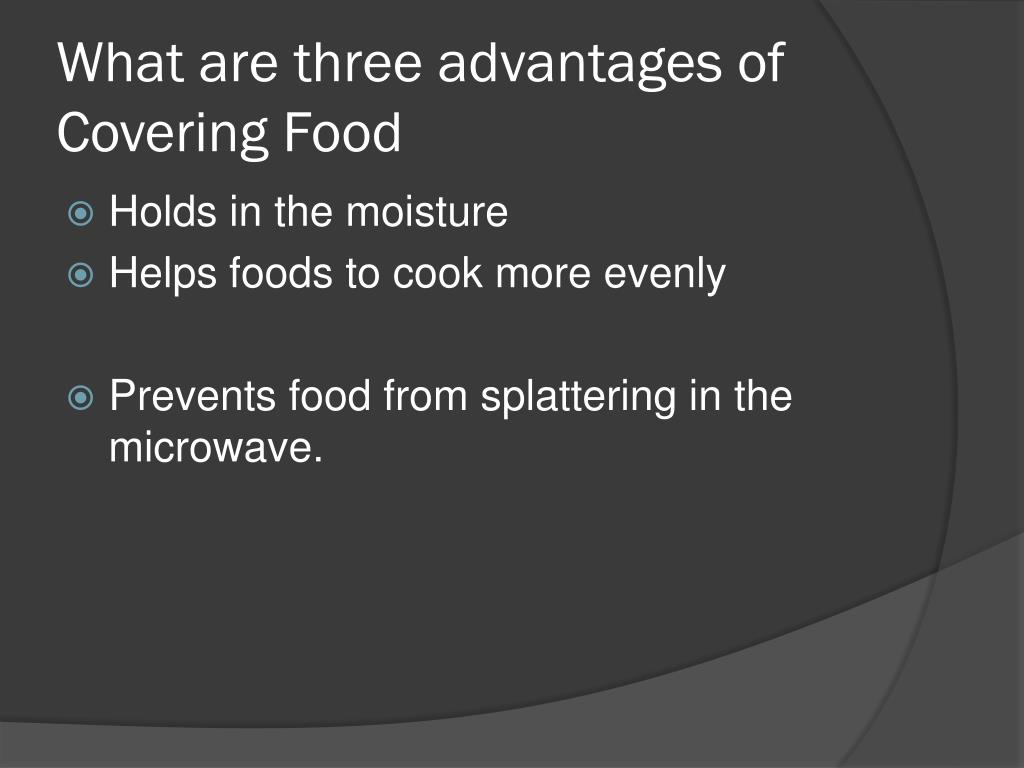 What are three advantages of Covering Food

Holds in the moisture
Helps foods to cook more evenly

Prevents food from splattering in the microwave.